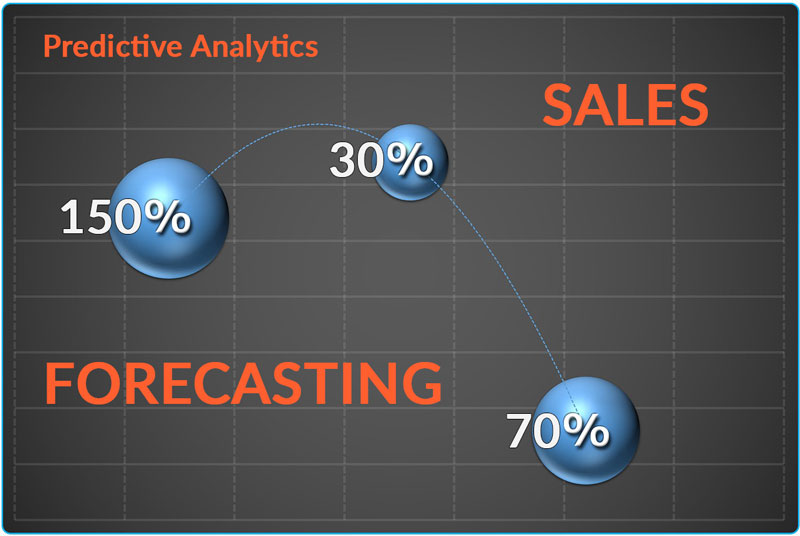 Predictive Analytics

SALES

150%

30%

FORECASTING

70%